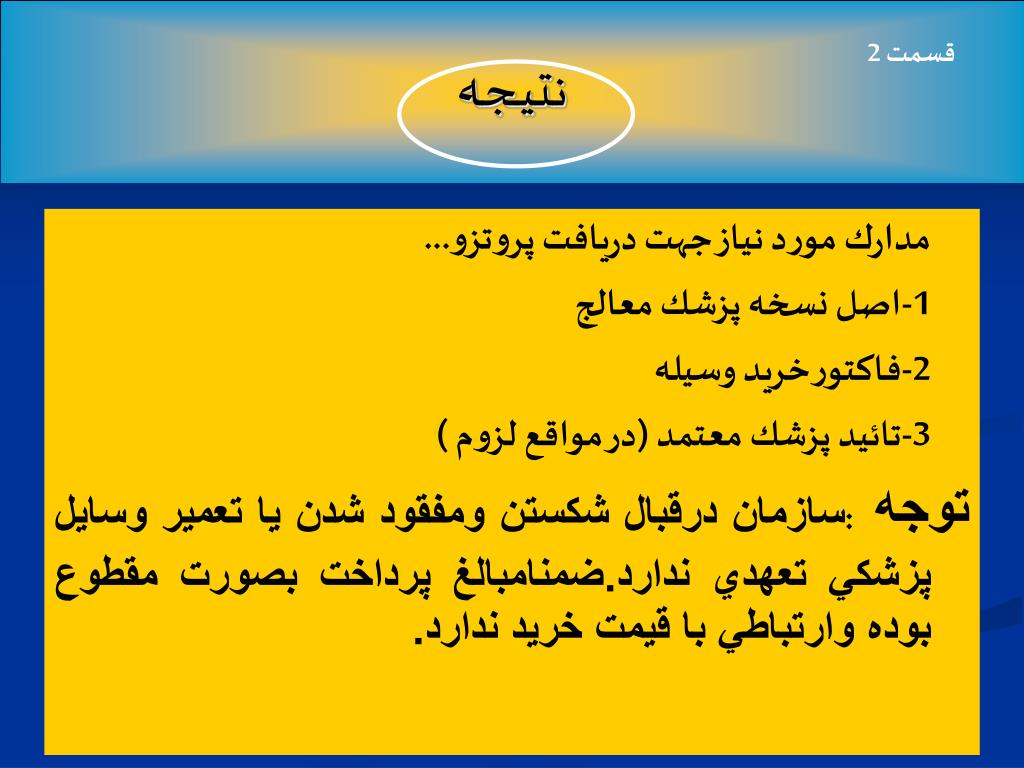 قسمت 2

نتيجه

مدارك مورد نيازجهت دريافت پروتزو...

1-اصل نسخه پزشك معالج

2-فاكتورخريد وسيله

3-تائيد پزشك معتمد (درمواقع لزوم )

توجه :سازمان درقبال شكستن ومفقود شدن يا تعمير وسايل پزشكي تعهدي ندارد.ضمنامبالغ پرداخت بصورت مقطوع بوده وارتباطي با قيمت خريد ندارد.